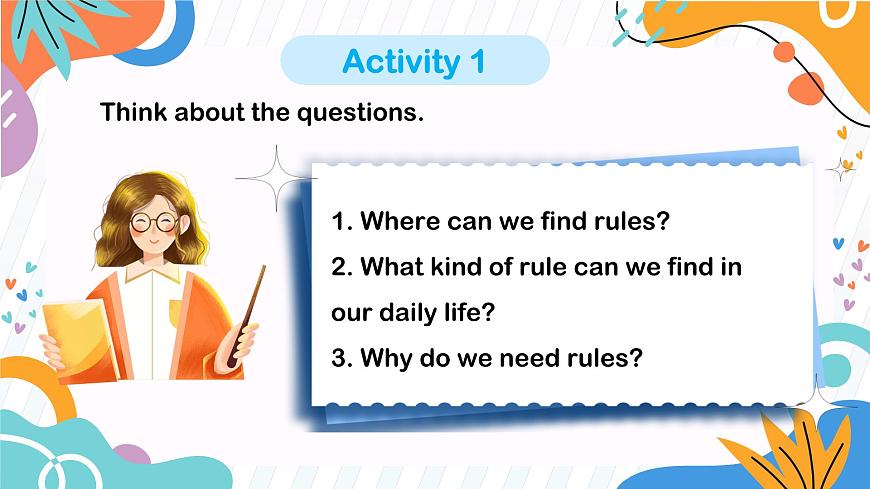 Activity 1

Think about the questions.

1. Where can we find rules?
2. What kind of rule can we find in our daily life?
3. Why do we need rules?